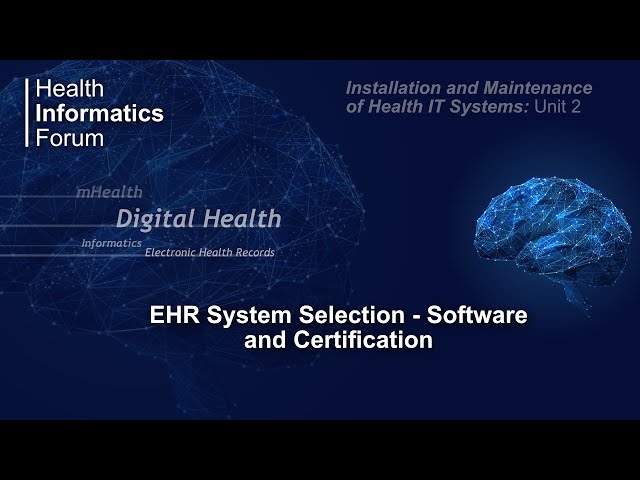 Health
Informatics
Forum

Installation and Maintenance of Health IT Systems: Unit 2

mHealth
Digital Health
Informatics
Electronic Health Records

EHR System Selection - Software and Certification